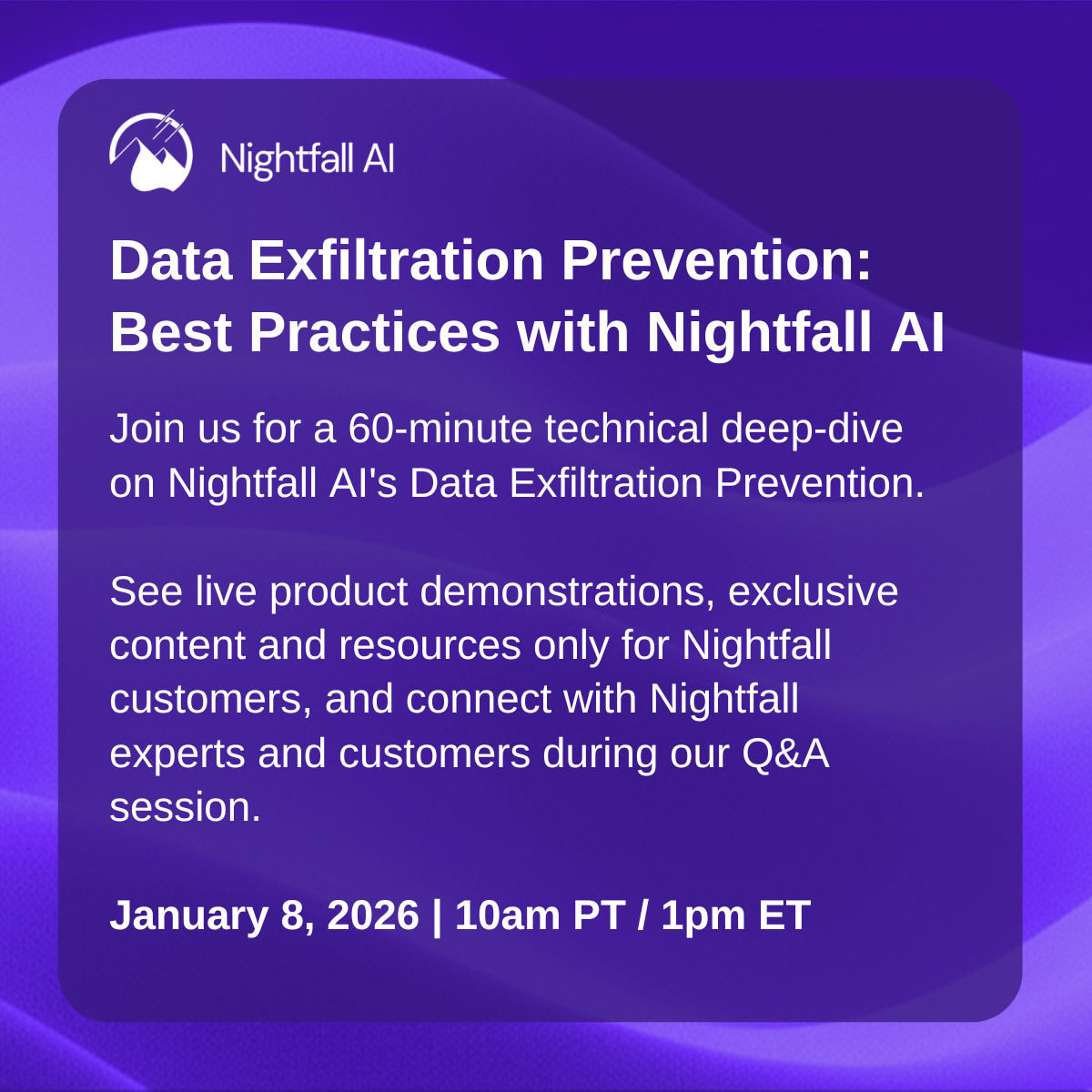 Nightfall AI

Data Exfiltration Prevention: Best Practices with Nightfall AI

Join us for a 60-minute technical deep-dive on Nightfall AI's Data Exfiltration Prevention.

See live product demonstrations, exclusive content and resources only for Nightfall customers, and connect with Nightfall experts and customers during our Q&A session.

January 8, 2026 | 10am PT / 1pm ET